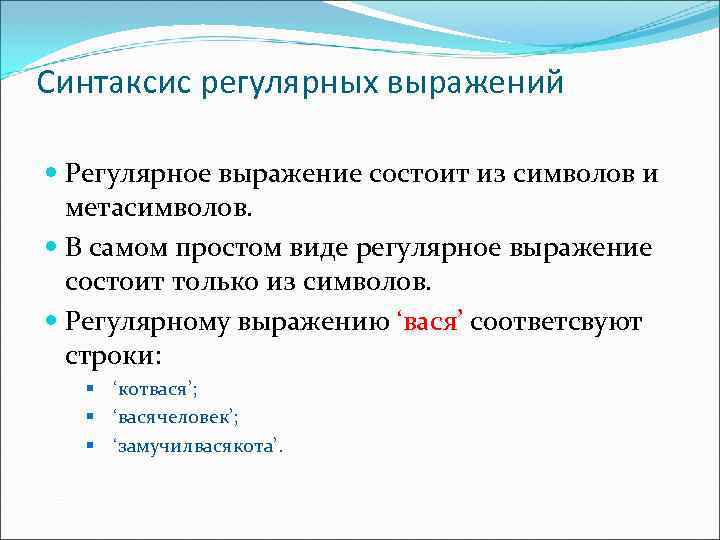 Синтаксис регулярных выражений

Регулярное выражение состоит из символов и метасимволов.

В самом простом виде регулярное выражение состоит только из символов.

Регулярному выражению ‘вася’ соответсвуют строки:

‘котвася’;

‘васячеловек’;

‘замучилвасякота’.